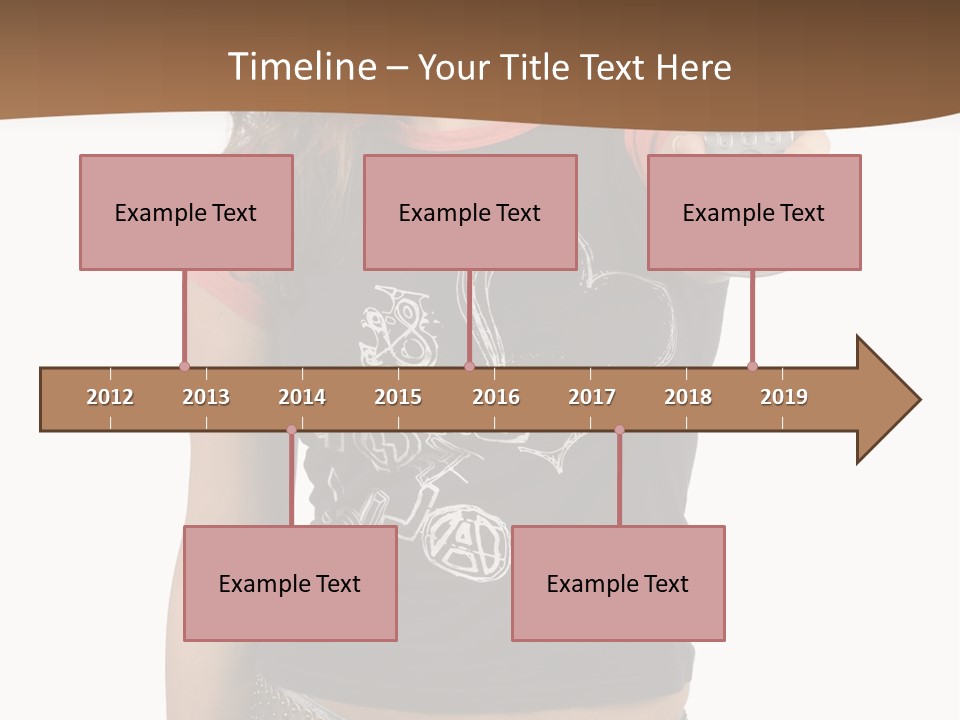 Timeline – Your Title Text Here

Example Text

Example Text

Example Text

2012 2013 2014 2015 2016 2017 2018 2019

Example Text

Example Text